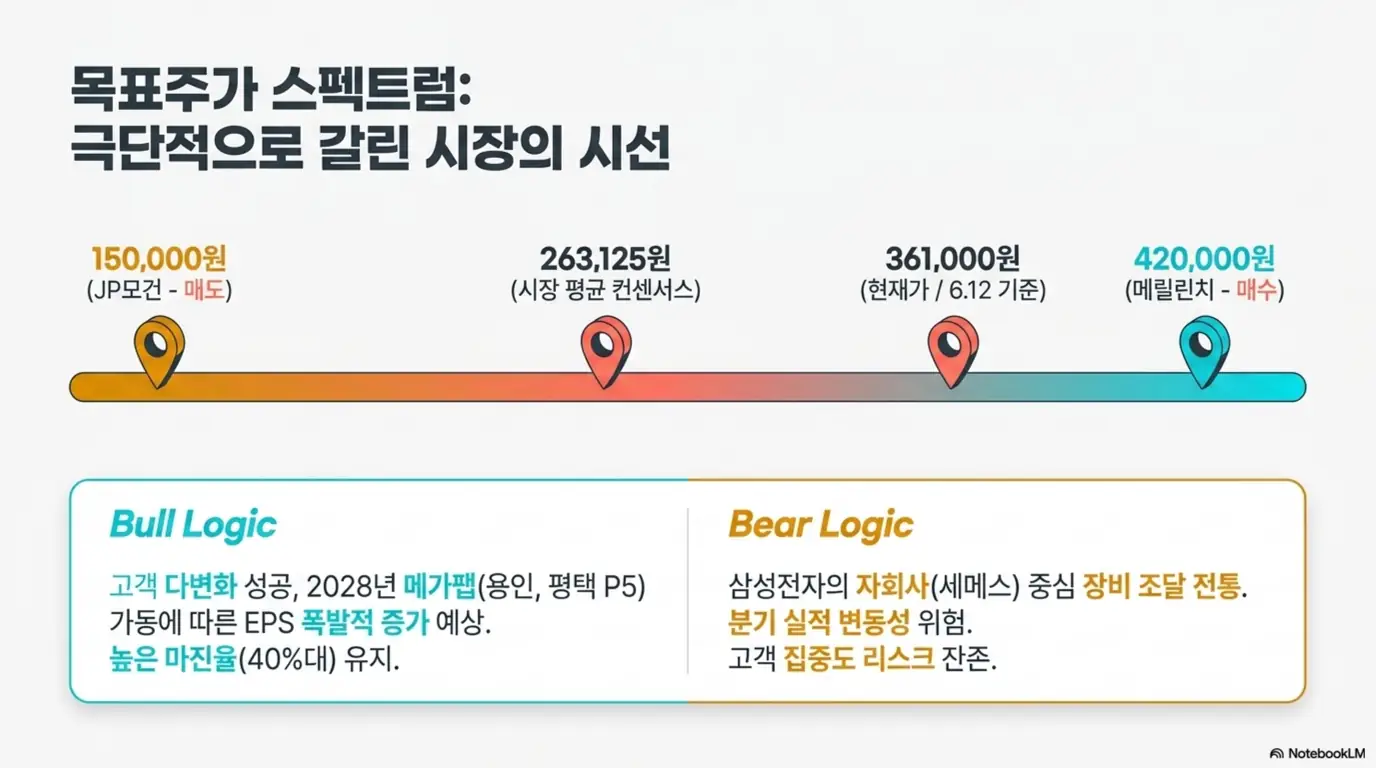 목표주가 스펙트럼:
극단적으로 갈린 시장의 시선

150,000원
(JP모건 - 매도)

263,125원
(시장 평균 컨센서스)

361,000원
(현재가 / 6.12 기준)

420,000원
(메릴린치 - 매수)

Bull Logic

고객 다변화 성공, 2028년 메가팹(용인, 평택 P5) 가동에 따른 EPS 폭발적 증가 예상.
높은 마진율(40%대) 유지.

Bear Logic

삼성전자의 자회사(세메스) 중심 장비 조달 전통.
분기 실적 변동성 위험.
고객 집중도 리스크 잔존.

NotebookLM